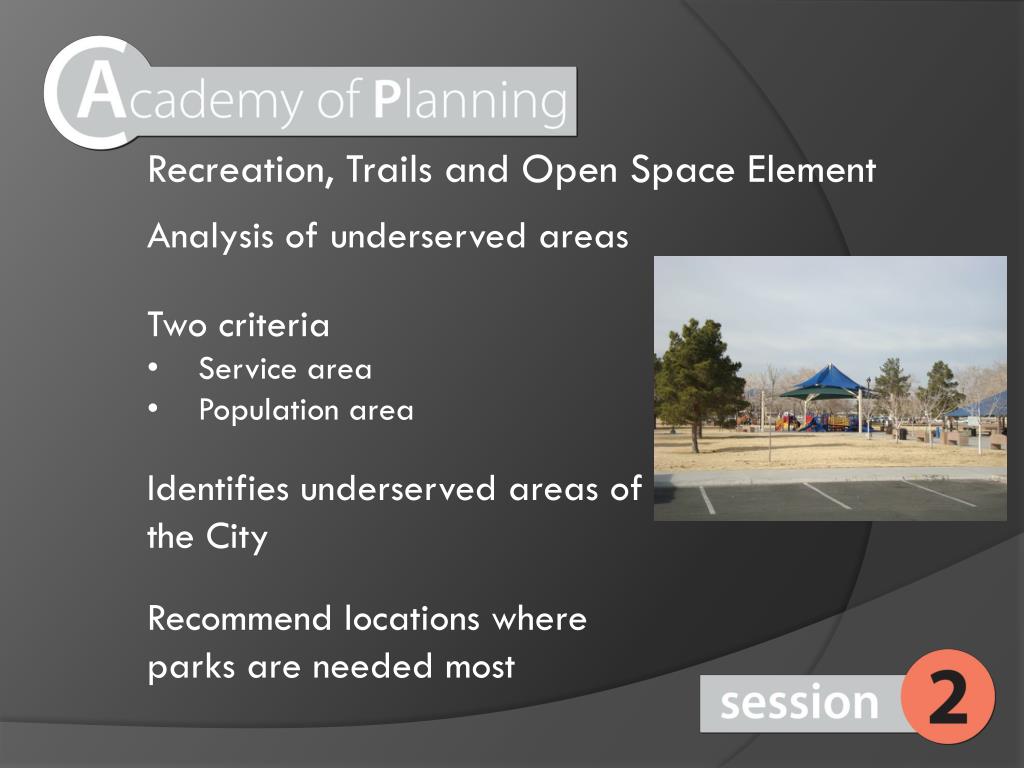 Academy of Planning

Recreation, Trails and Open Space Element

Analysis of underserved areas

Two criteria
• Service area
• Population area

Identifies underserved areas of the City

Recommend locations where parks are needed most

session 2